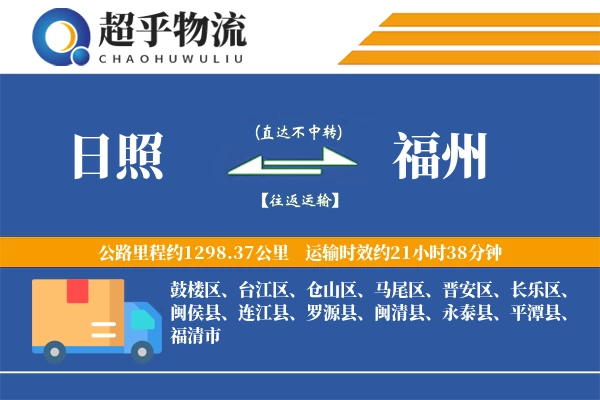 超乎物流
CHAOHUWULIU

日照

(直达不中转)

【往返运输】

福州

公路里程约1298.37公里 运输时效约21小时38分钟

鼓楼区、台江区、仓山区、马尾区、晋安区、长乐区、闽侯县、连江县、罗源县、闽清县、永泰县、平潭县、福清市